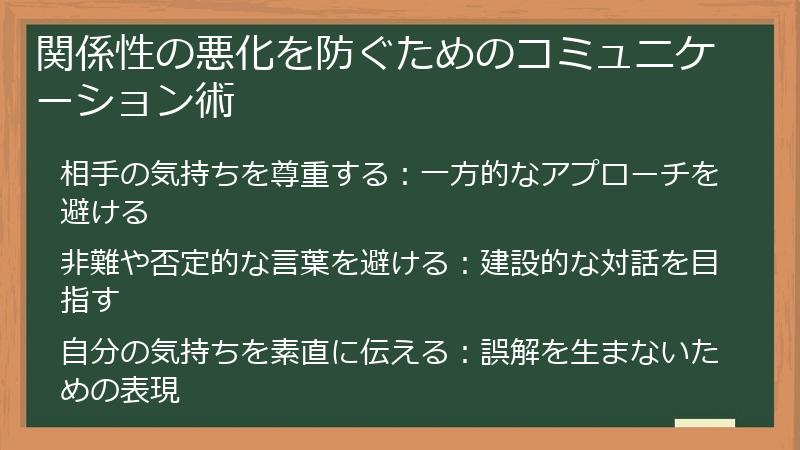 関係性の悪化を防ぐためのコミュニケーション術

相手の気持ちを尊重する：一方的なアプローチを避ける

非難や否定的な言葉を避ける：建設的な対話を目指す

自分の気持ちを素直に伝える：誤解を生まないための表現